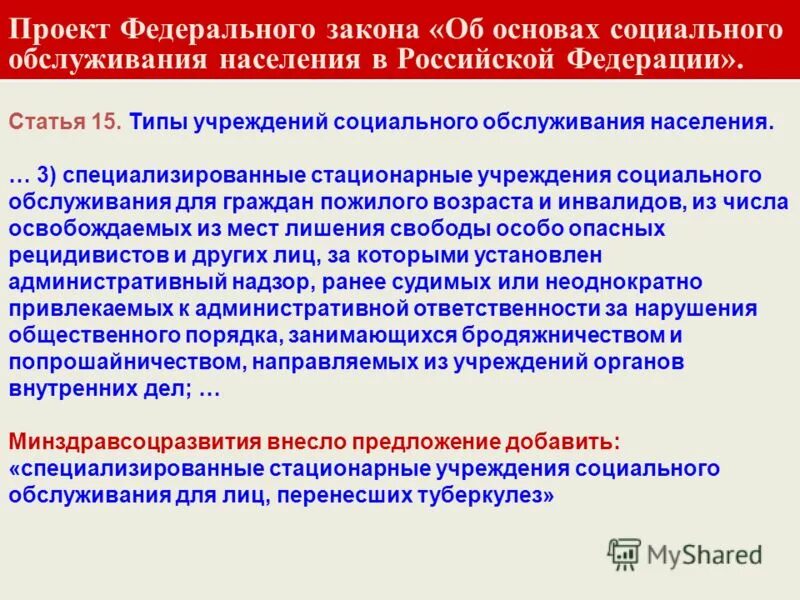 Проект Федерального закона «Об основах социального обслуживания населения в Российской Федерации».

Статья 15. Типы учреждений социального обслуживания населения.

… 3) специализированные стационарные учреждения социального обслуживания для граждан пожилого возраста и инвалидов, из числа освобождаемых из мест лишения свободы особо опасных рецидивистов и других лиц, за которыми установлен административный надзор, ранее судимых или неоднократно привлекаемых к административной ответственности за нарушения общественного порядка, занимающихся бродяжничеством и попрошайничеством, направляемых из учреждений органов внутренних дел; …

Минздравсоцразвития внесло предложение добавить: «специализированные стационарные учреждения социального обслуживания для лиц, перенесших туберкулез»

MyShared